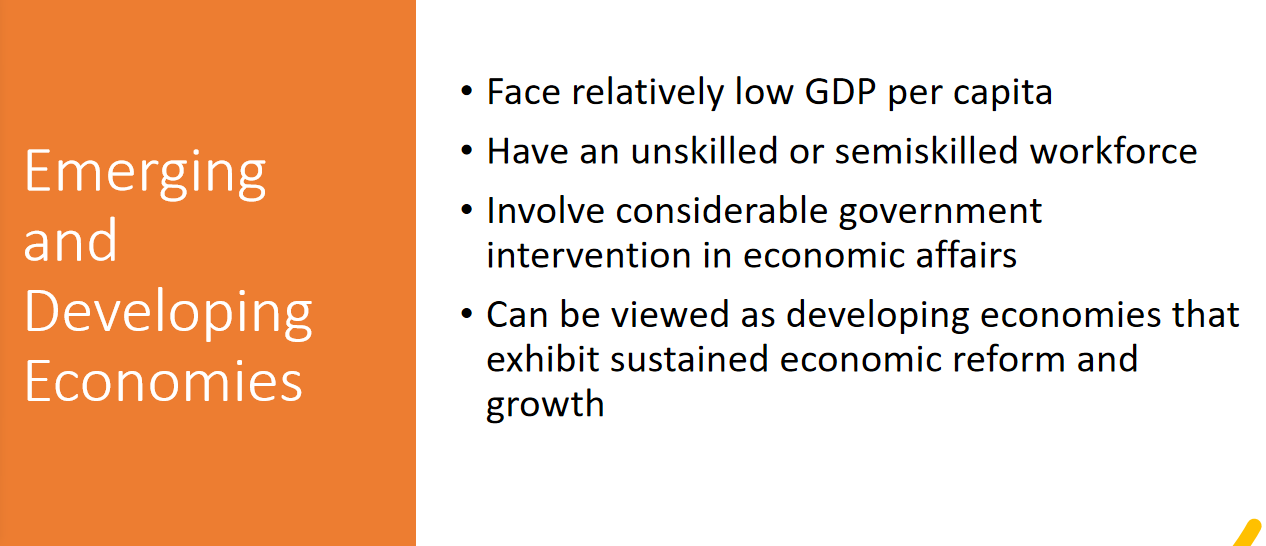 Emerging and Developing Economies

• Face relatively low GDP per capita
• Have an unskilled or semiskilled workforce
• Involve considerable government intervention in economic affairs
• Can be viewed as developing economies that exhibit sustained economic reform and growth